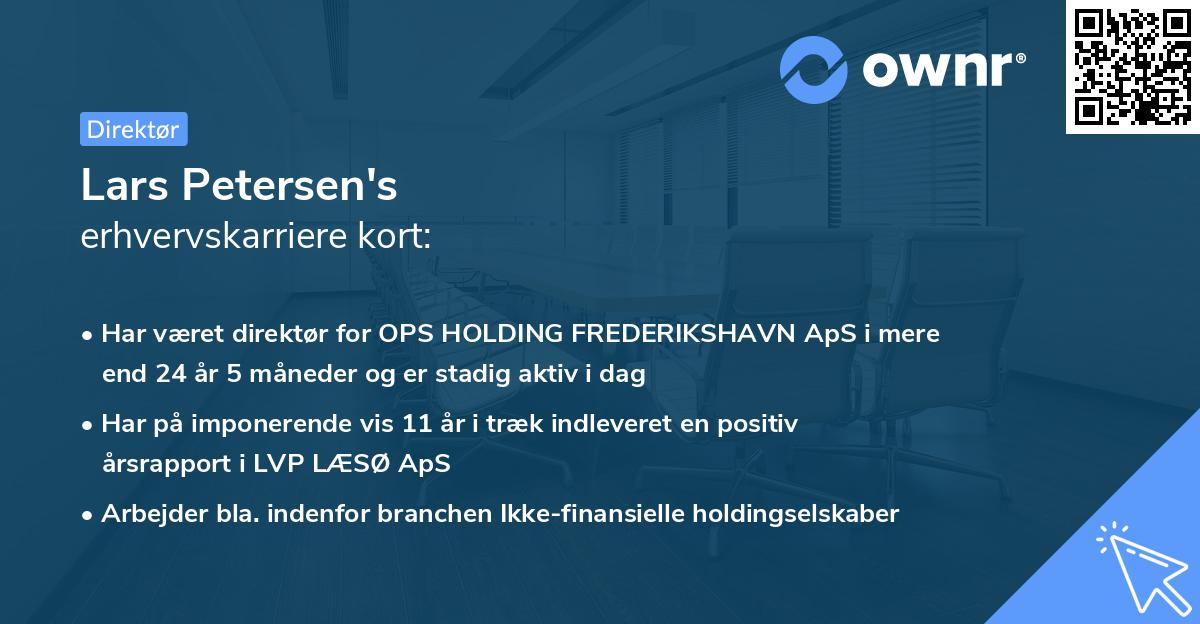 ownr®

Direktør

Lars Petersen's
erhvervskarriere kort:

• Har været direktør for OPS HOLDING FREDERIKSHAVN ApS i mere end 24 år 5 måneder og er stadig aktiv i dag

• Har på imponerende vis 11 år i træk indleveret en positiv årsrapport i LVP LÆSØ ApS

• Arbejder bla. indenfor branchen Ikke-finansielle holdingselskaber